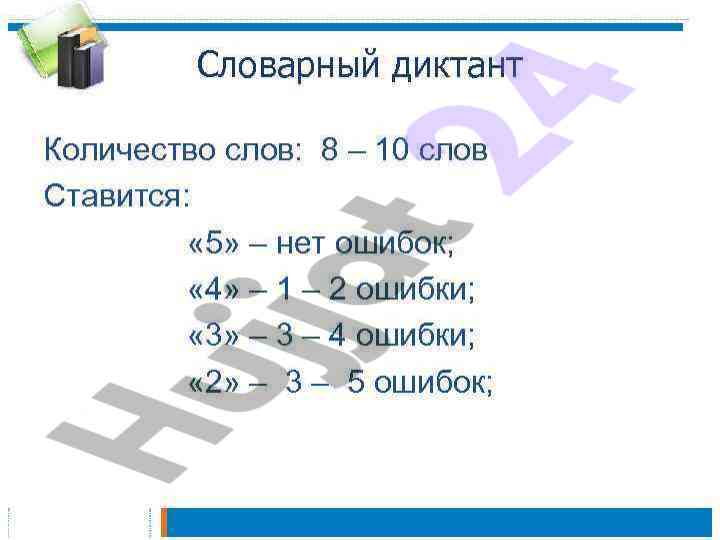 Словарный диктант

Количество слов: 8 – 10 слов
Ставится:

«5» – нет ошибок;
«4» – 1 – 2 ошибки;
«3» – 3 – 4 ошибки;
«2» – 3 – 5 ошибок;

Hujjat 24